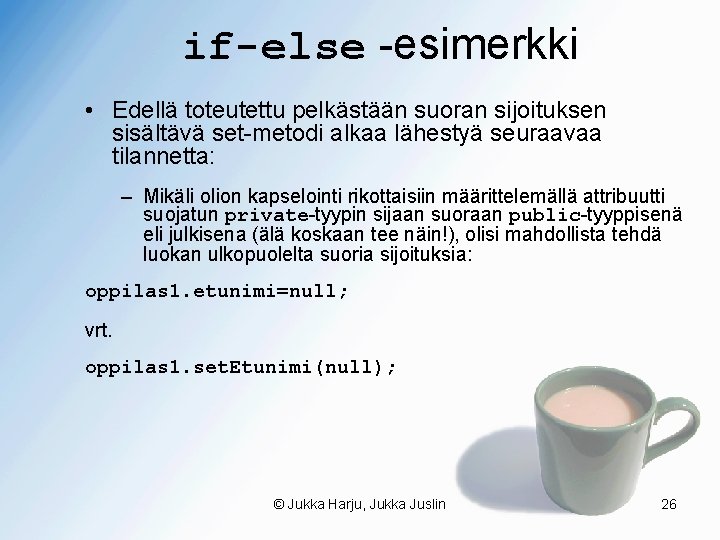 if-else -esimerkki

• Edellä toteutettu pelkästään suoran sijoituksen sisältävä set-metodi alkaa lähestyä seuraavaa tilannetta:

– Mikäli olion kapselointi rikottaisiin määrittelemällä attribuutti suojatun private-tyypin sijaan suoraan public-tyyppisenä eli julkisena (älä koskaan tee näin!), olisi mahdollista tehdä luokan ulkopuolelta suoria sijoituksia:

oppilas1.etunimi=null;

vrt.

oppilas1.setEtunimi(null);

© Jukka Harju, Jukka Juslin

26